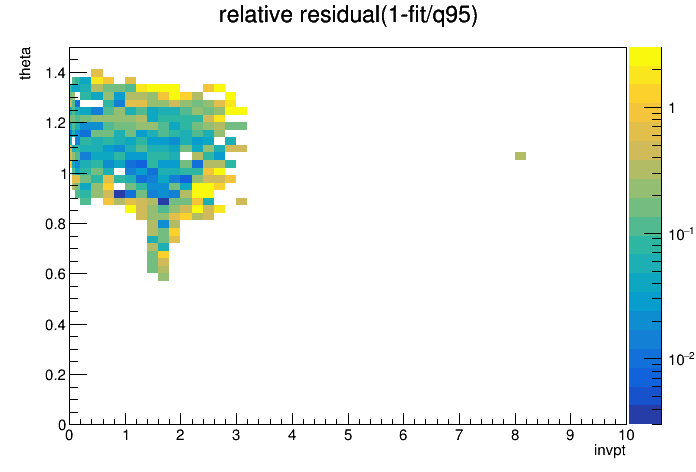 relative residual(1-fit/q95)

theta

1.4
1.2
1
0.8
0.6
0.4
0.2
0

0 1 2 3 4 5 6 7 8 9 10

invpt

1
$10^{-1}$
$10^{-2}$